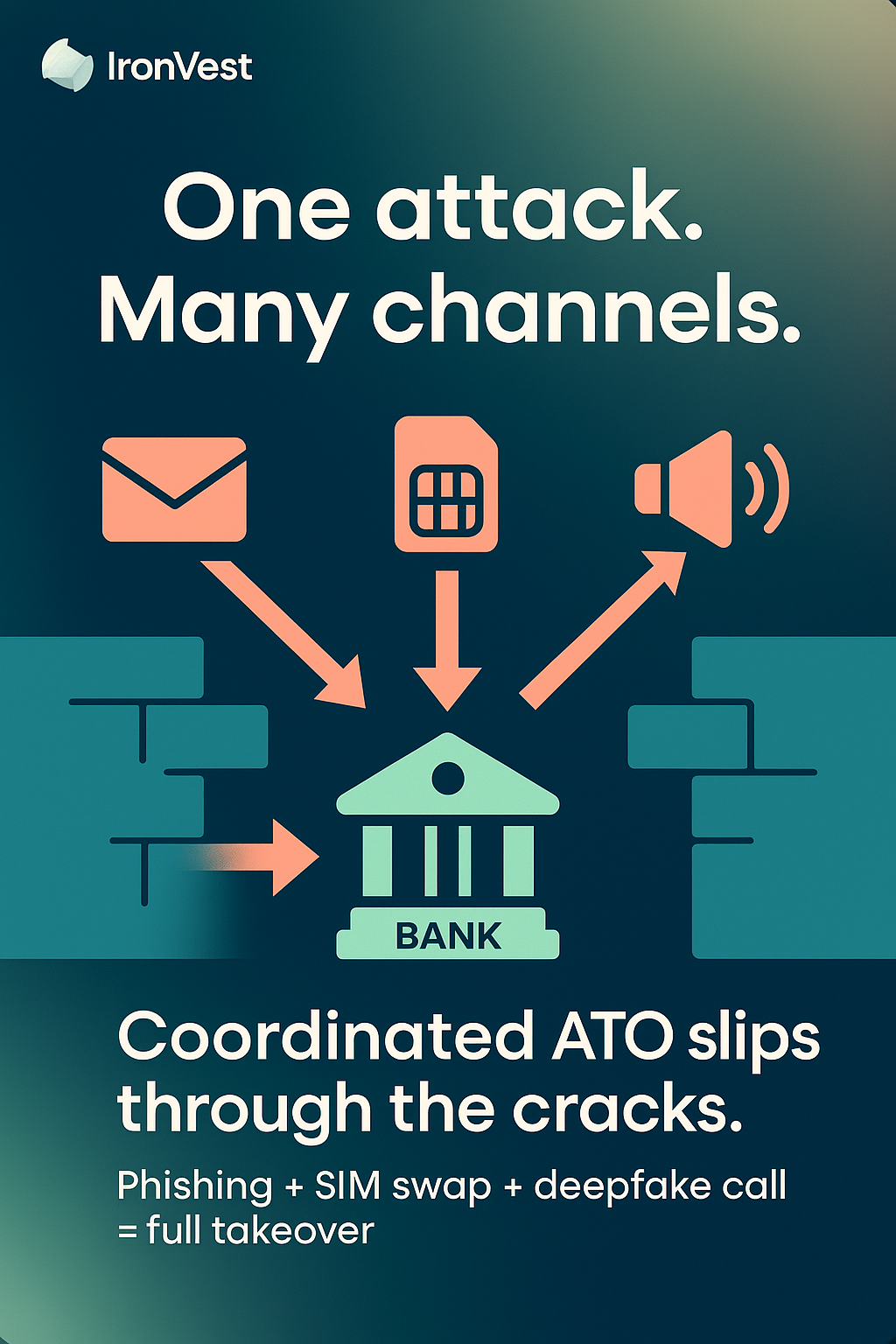 IronVest

One attack.
Many channels.

BANK

Coordinated ATO slips through the cracks.

Phishing + SIM swap + deepfake call = full takeover